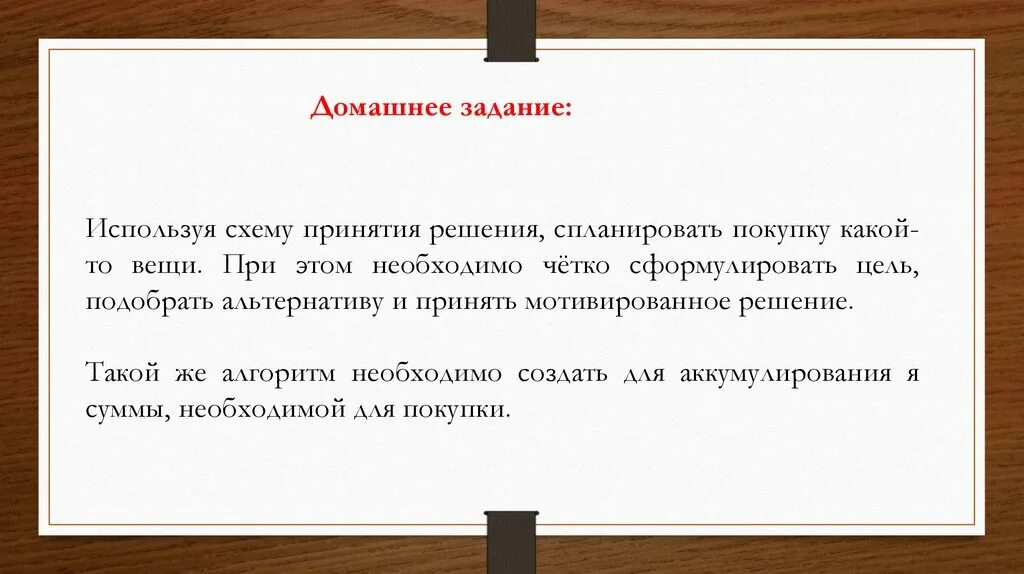 Домашнее задание:

Используя схему принятия решения, спланировать покупку какой-то вещи. При этом необходимо чётко сформулировать цель, подобрать альтернативу и принять мотивированное решение.

Такой же алгоритм необходимо создать для аккумулирования я суммы, необходимой для покупки.